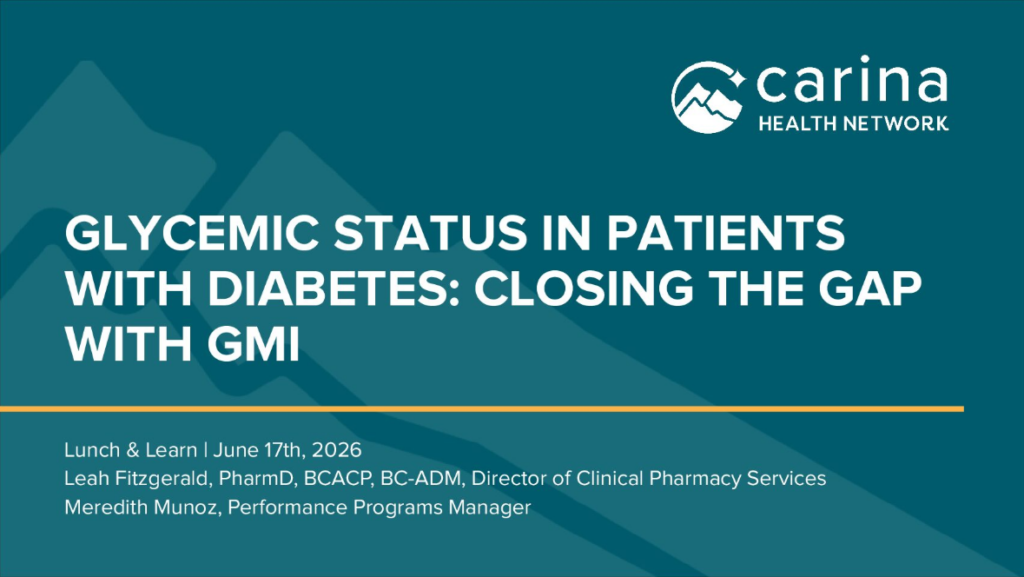 carina
HEALTH NETWORK

GLYCEMIC STATUS IN PATIENTS WITH DIABETES: CLOSING THE GAP WITH GMI

Lunch & Learn | June 17th, 2026
Leah Fitzgerald, PharmD, BCACP, BC-ADM, Director of Clinical Pharmacy Services
Meredith Munoz, Performance Programs Manager